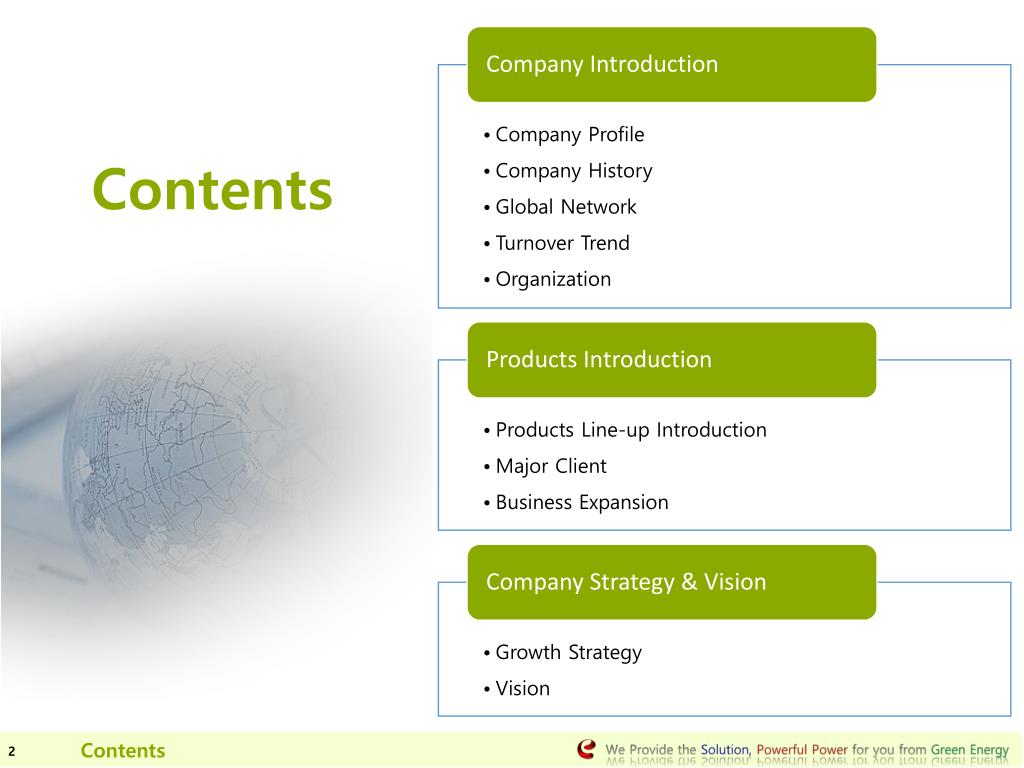 Contents

Company Introduction

• Company Profile
• Company History
• Global Network
• Turnover Trend
• Organization

Products Introduction

• Products Line-up Introduction
• Major Client
• Business Expansion

Company Strategy & Vision

• Growth Strategy
• Vision

2 Contents

We Provide the Solution, Powerful Power for you from Green Energy